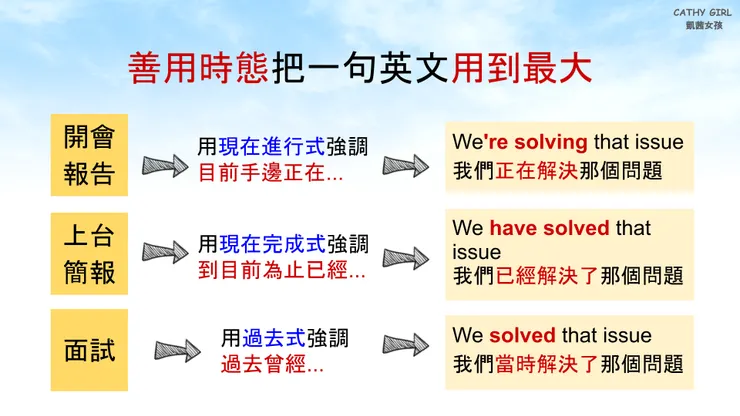 CATHY GIRL
凱茜女孩

善用時態把一句英文用到最大

開會報告

用現在進行式強調
目前手邊正在...

We're solving that issue
我們正在解決那個問題

上台簡報

用現在完成式強調
到目前為止已經...

We have solved that issue
我們已經解決了那個問題

面試

用過去式強調
過去曾經...

We solved that issue
我們當時解決了那個問題